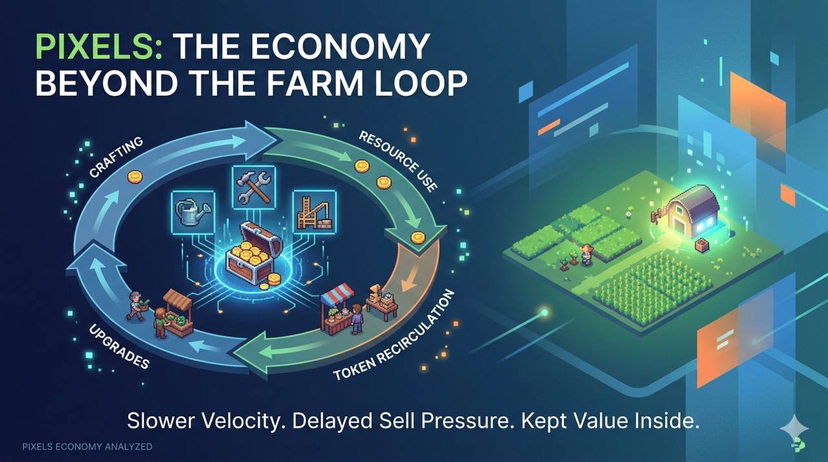 PIXELS: THE ECONOMY BEYOND THE FARM LOOP

CRAFTING

RESOURCE USE

TOKEN RECIRCULATION

UPGRADES

Slower Velocity. Delayed Sell Pressure. Kept Value Inside.

PIXELS ECONOMY ANALYZED